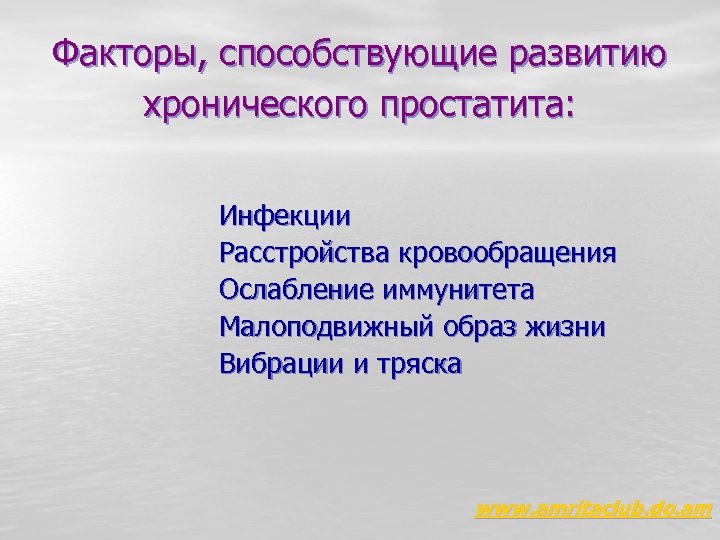 Факторы, способствующие развитию хронического простатита:

Инфекции
Расстройства кровообращения
Ослабление иммунитета
Малоподвижный образ жизни
Вибрации и тряска

www.amritaclub.do.am